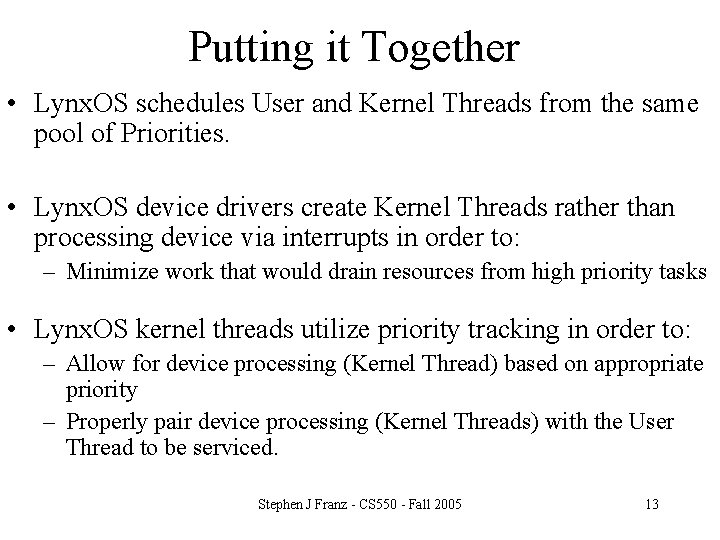 Putting it Together

• LynxOS schedules User and Kernel Threads from the same pool of Priorities.

• LynxOS device drivers create Kernel Threads rather than processing device via interrupts in order to:
– Minimize work that would drain resources from high priority tasks

• LynxOS kernel threads utilize priority tracking in order to:
– Allow for device processing (Kernel Thread) based on appropriate priority
– Properly pair device processing (Kernel Threads) with the User Thread to be serviced.

Stephen J Franz - CS550 - Fall 2005

13